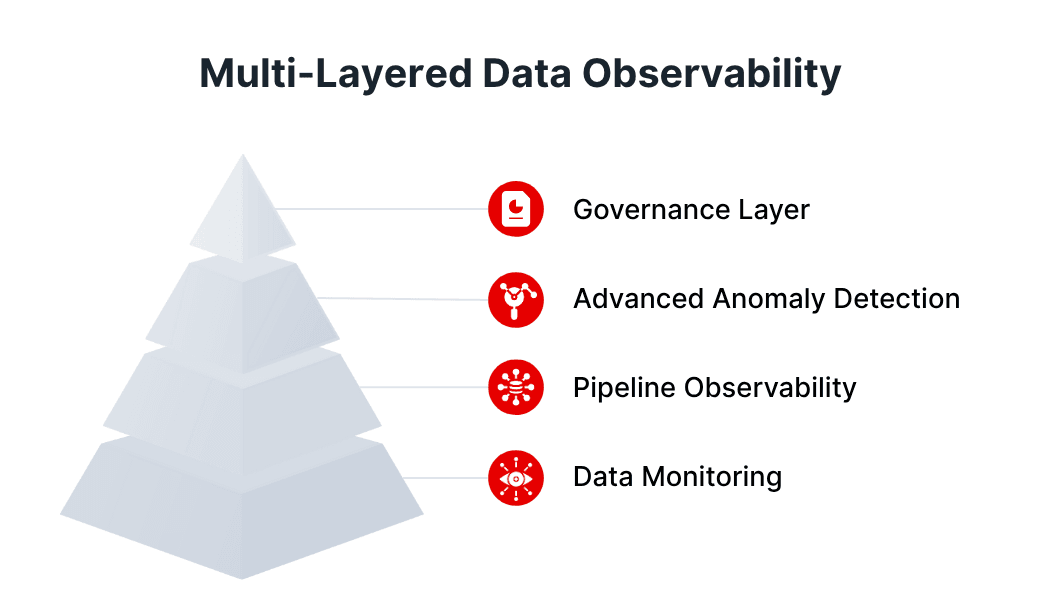 Multi-Layered Data Observability

Governance Layer

Advanced Anomaly Detection

Pipeline Observability

Data Monitoring